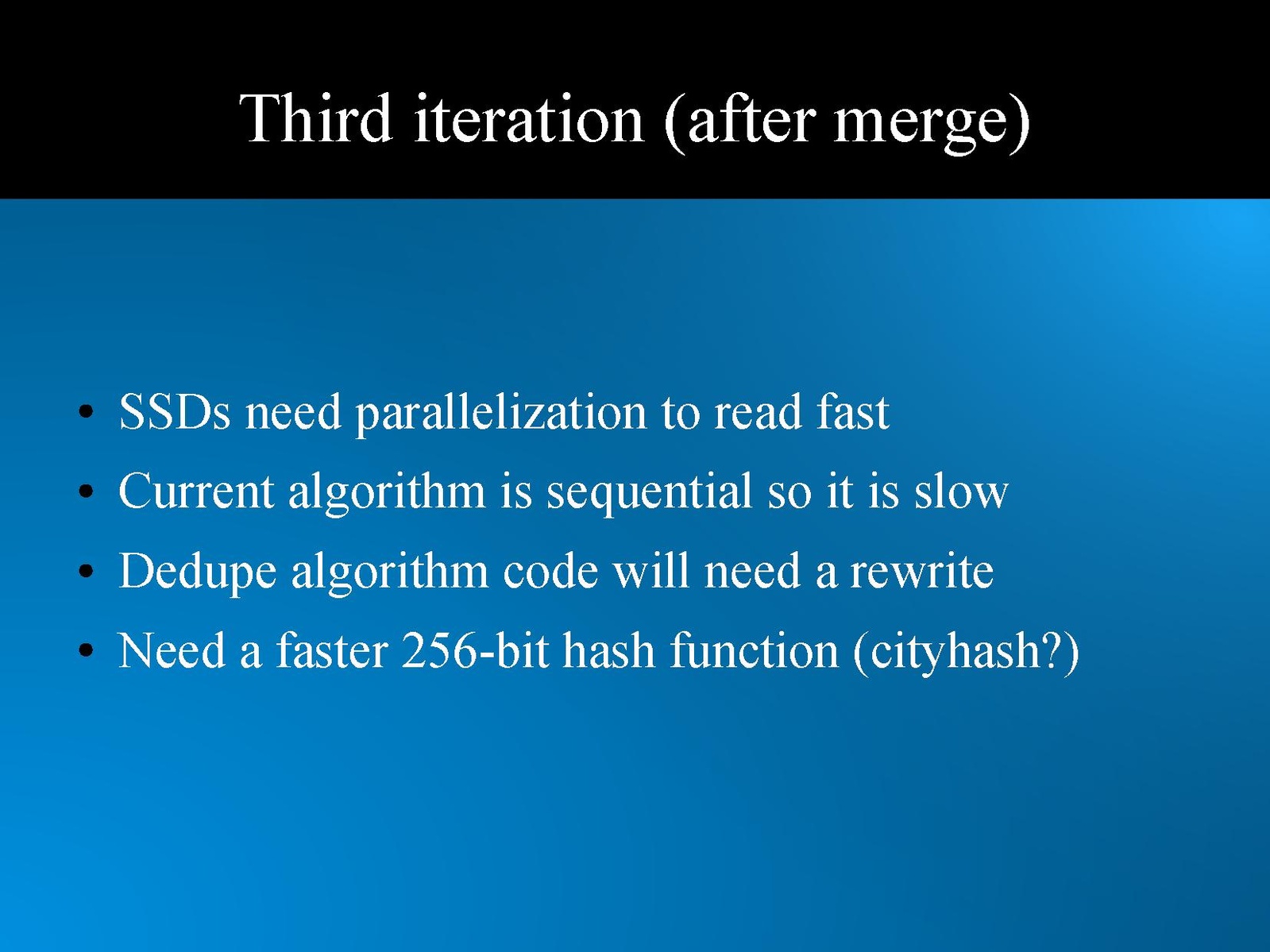 Third iteration (after merge)

• SSDs need parallelization to read fast
• Current algorithm is sequential so it is slow
• Dedupe algorithm code will need a rewrite
• Need a faster 256-bit hash function (cityhash?)